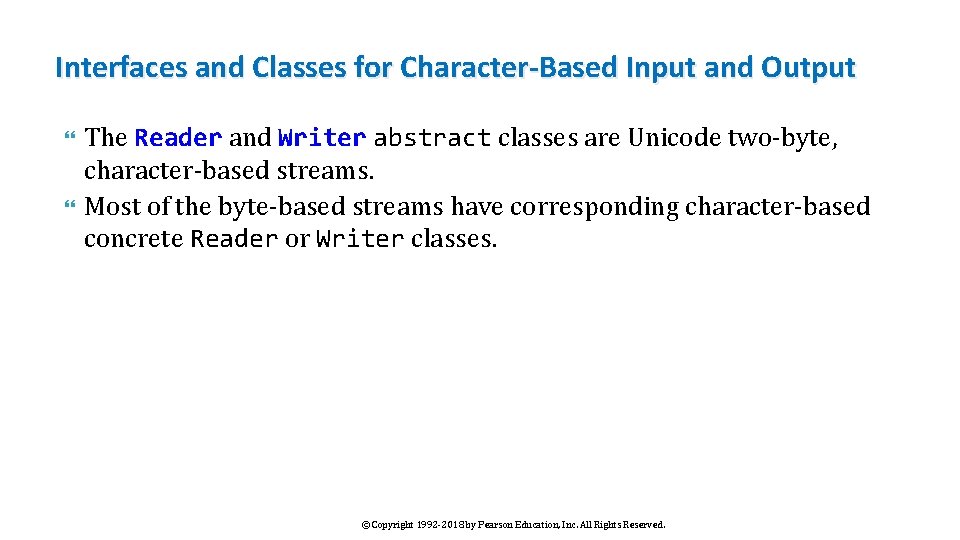 Interfaces and Classes for Character-Based Input and Output

The Reader and Writer abstract classes are Unicode two-byte, character-based streams.

Most of the byte-based streams have corresponding character-based concrete Reader or Writer classes.

©Copyright 1992-2018 by Pearson Education, Inc. All Rights Reserved.